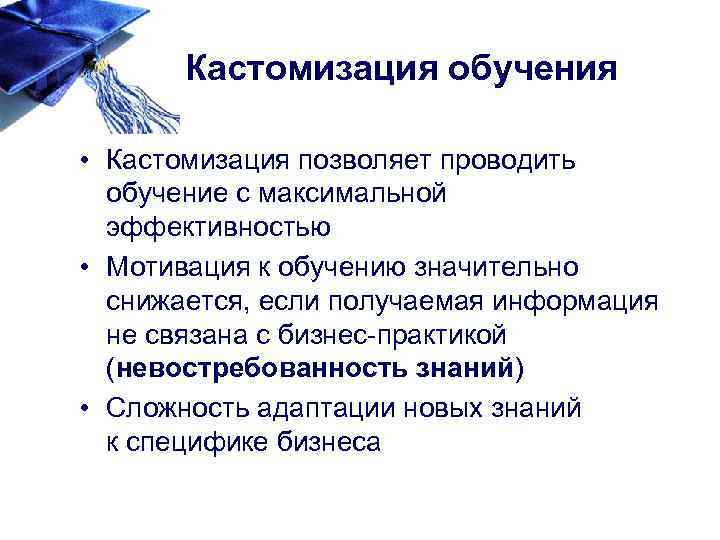 Кастомизация обучения

• Кастомизация позволяет проводить обучение с максимальной эффективностью

• Мотивация к обучению значительно снижается, если получаемая информация не связана с бизнес-практикой (**невостребованность знаний**)

• Сложность адаптации новых знаний к специфике бизнеса